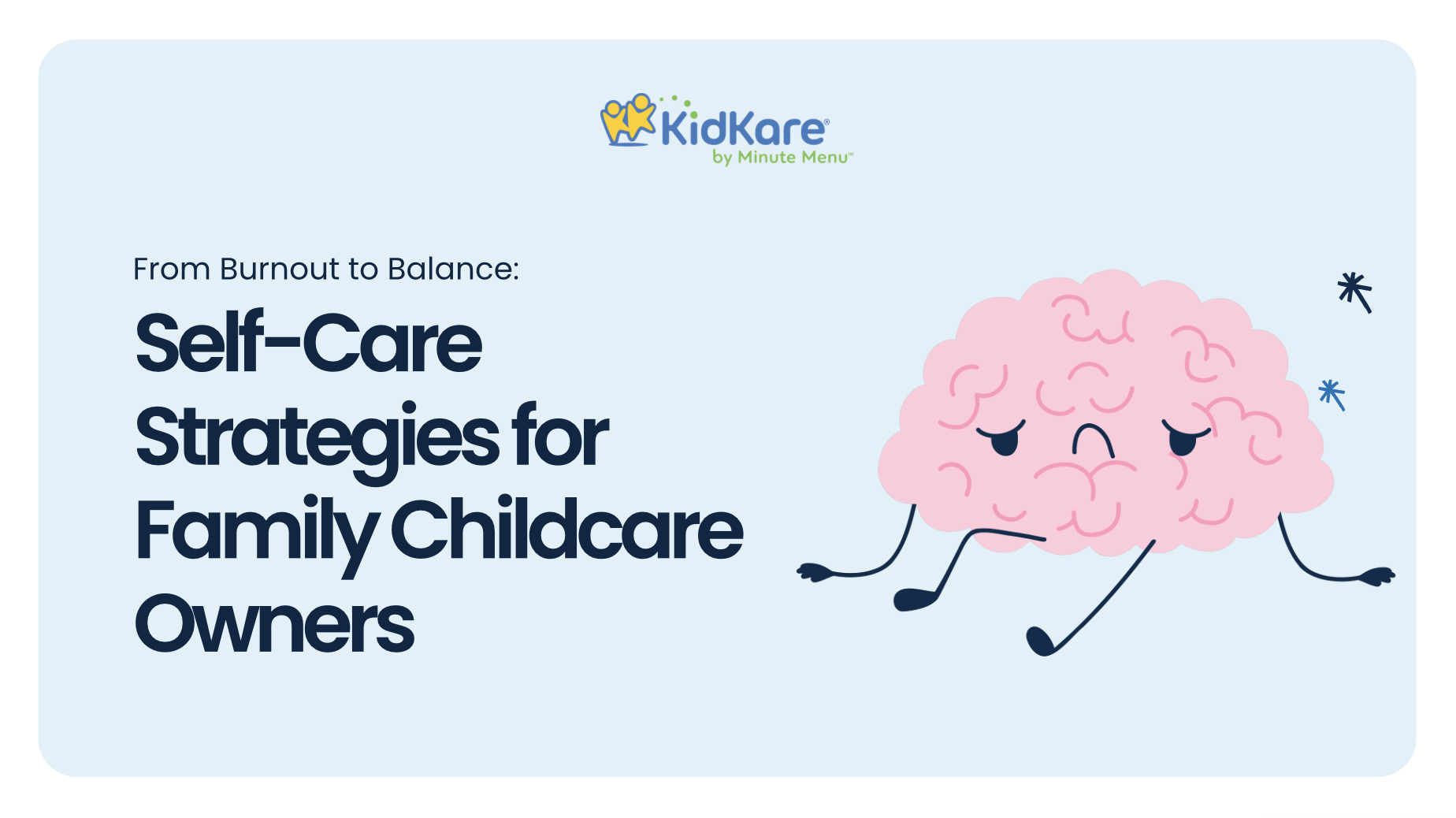 KidKare®
by Minute Menu™

From Burnout to Balance:

Self-Care Strategies for Family Childcare Owners